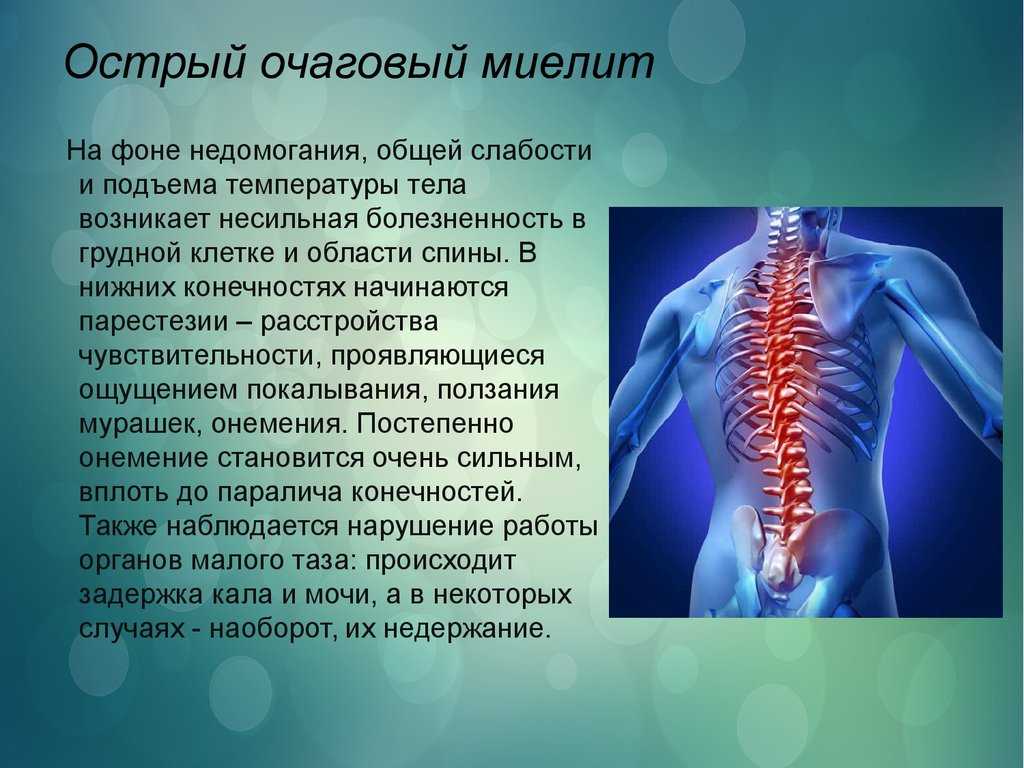 Острый очаговый миелит

На фоне недомогания, общей слабости и подъема температуры тела возникает несильная болезненность в грудной клетке и области спины. В нижних конечностях начинаются парестезии – расстройства чувствительности, проявляющиеся ощущением покалывания, ползания мурашек, онемения. Постепенно онемение становится очень сильным, вплоть до паралича конечностей. Также наблюдается нарушение работы органов малого таза: происходит задержка кала и мочи, а в некоторых случаях - наоборот, их недержание.